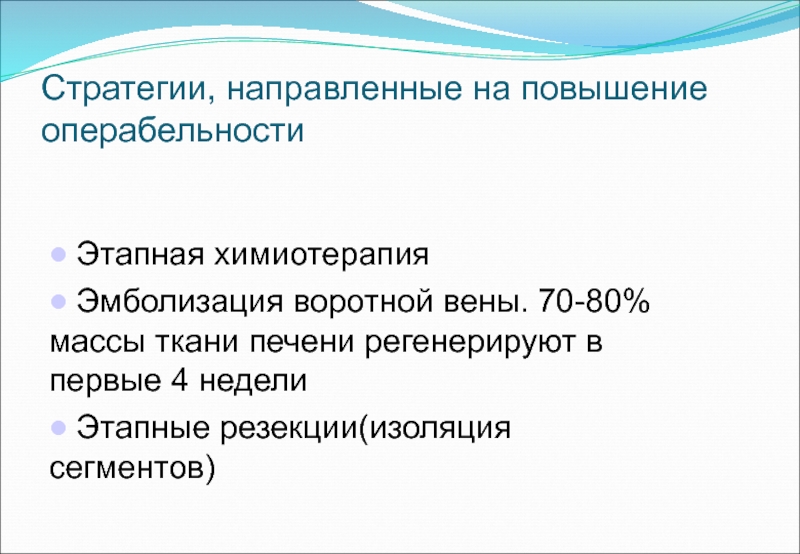 Стратегии, направленные на повышение операбельности

Этапная химиотерапия

Эмболизация воротной вены. 70-80% массы ткани печени регенерируют в первые 4 недели

Этапные резекции(изоляция сегментов)